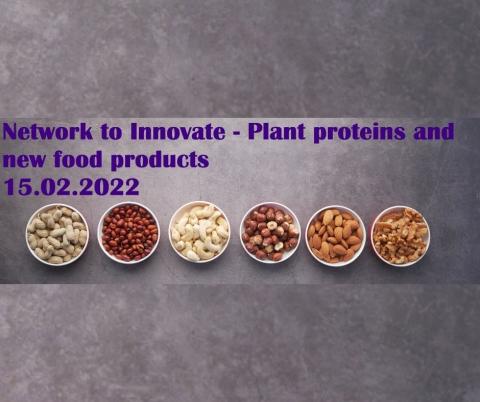 Network to Innovate - Plant proteins and new food products
15.02.2022